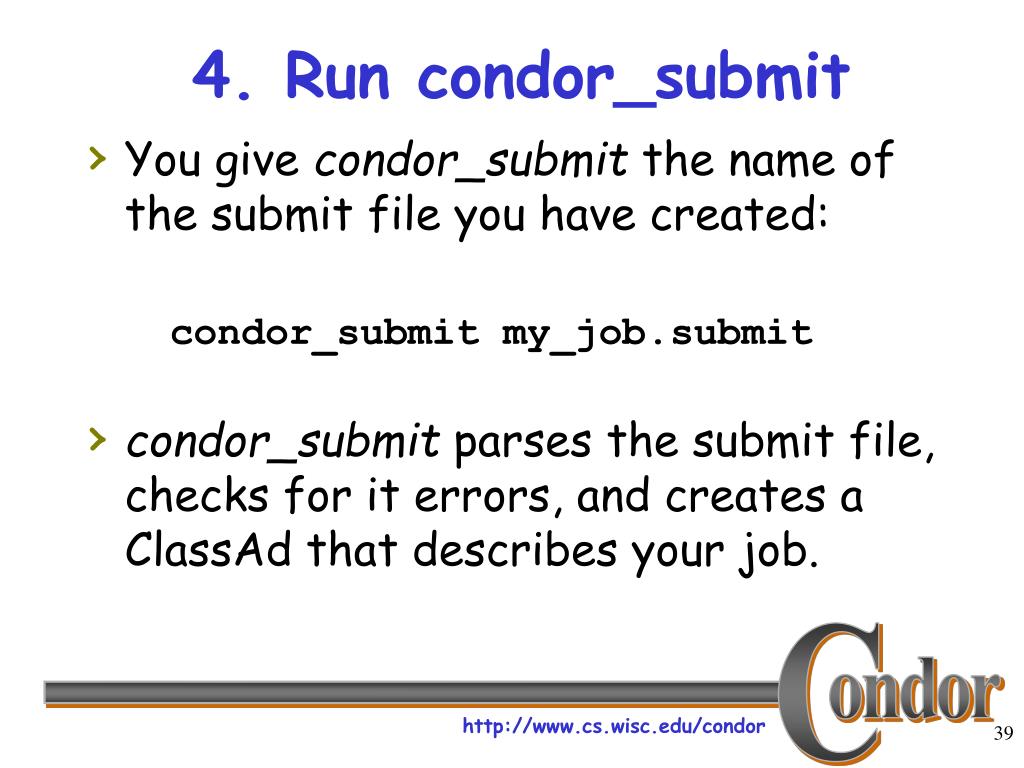 4. Run condor_submit

› You give condor_submit the name of the submit file you have created:

condor_submit my_job.submit

› condor_submit parses the submit file, checks for it errors, and creates a ClassAd that describes your job.

http://www.cs.wisc.edu/condor

Condor

39